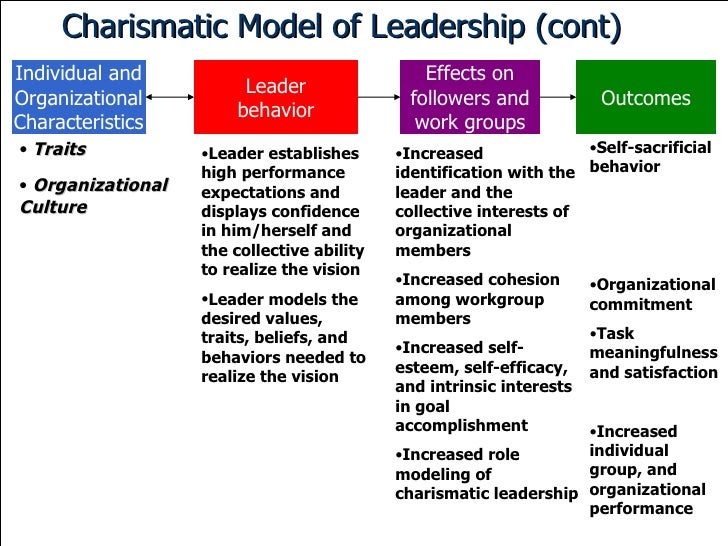 Charismatic Model of Leadership (cont)

Individual and Organizational Characteristics

• Traits

• Organizational Culture

Leader behavior

•Leader establishes high performance expectations and displays confidence in him/herself and the collective ability to realize the vision

•Leader models the desired values, traits, beliefs, and behaviors needed to realize the vision

Effects on followers and work groups

•Increased identification with the leader and the collective interests of organizational members

•Increased cohesion among workgroup members

•Increased self-esteem, self-efficacy, and intrinsic interests in goal accomplishment

•Increased role modeling of charismatic leadership

Outcomes

•Self-sacrificial behavior

•Organizational commitment

•Task meaningfulness and satisfaction

•Increased individual group, and organizational performance